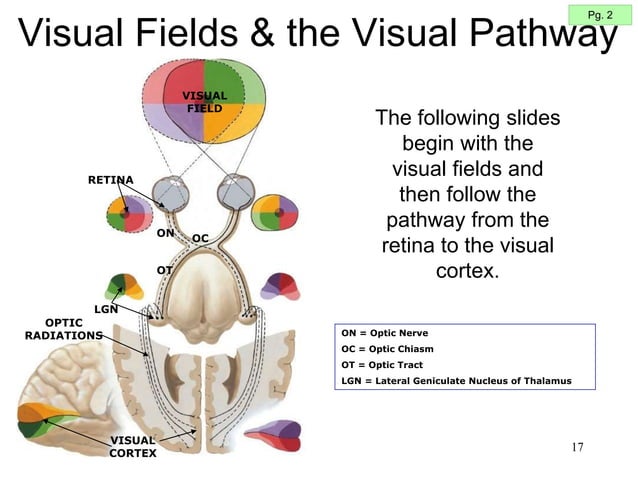 Pg. 2

Visual Fields & the Visual Pathway

VISUAL FIELD

RETINA

ON

OC

OT

LGN

OPTIC RADIATIONS

VISUAL CORTEX

The following slides begin with the visual fields and then follow the pathway from the retina to the visual cortex.

ON = Optic Nerve
OC = Optic Chiasm
OT = Optic Tract
LGN = Lateral Geniculate Nucleus of Thalamus

17